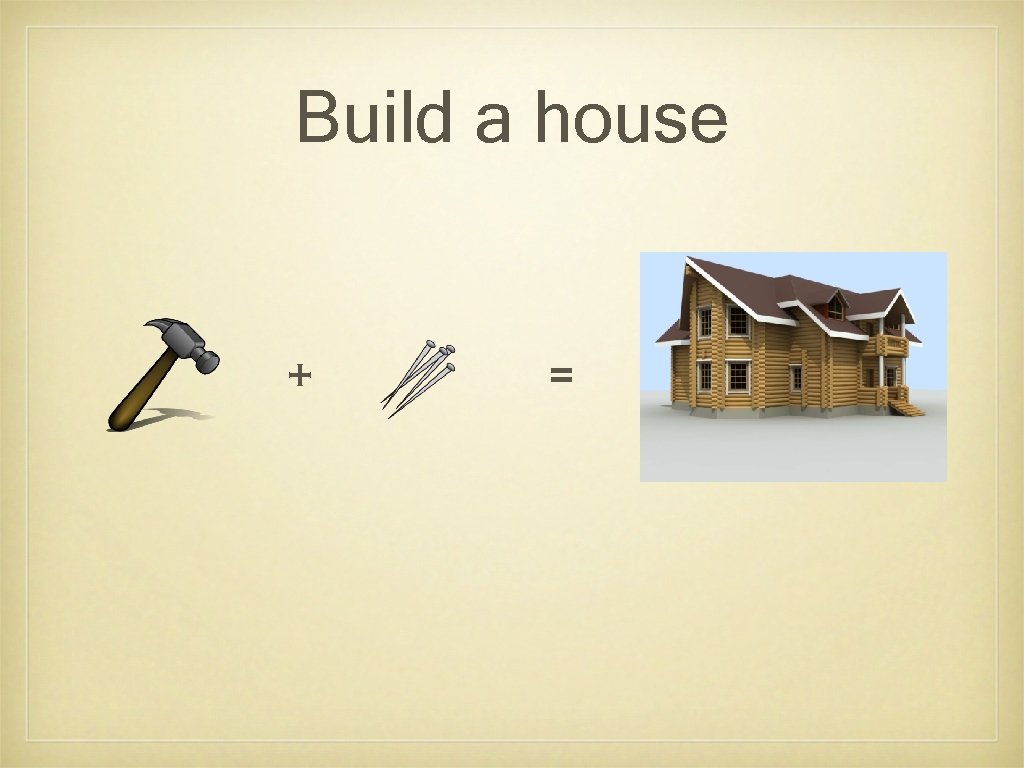 Build a house

+ =